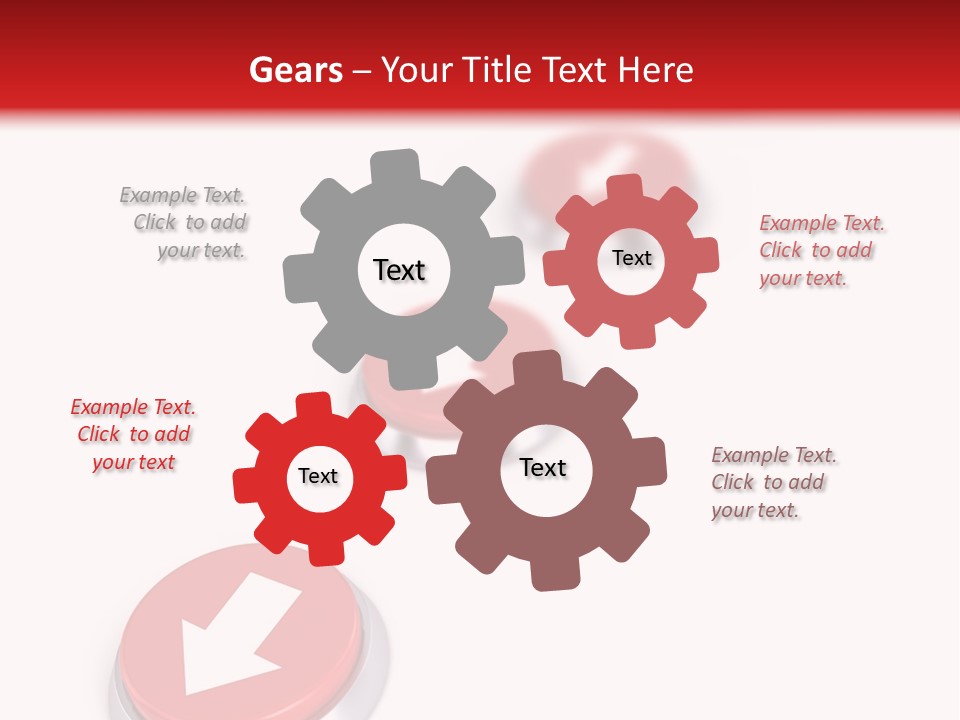 Gears – Your Title Text Here

Example Text. Click to add your text.

Text

Text

Example Text. Click to add your text.

Example Text. Click to add your text

Text

Text

Example Text. Click to add your text.